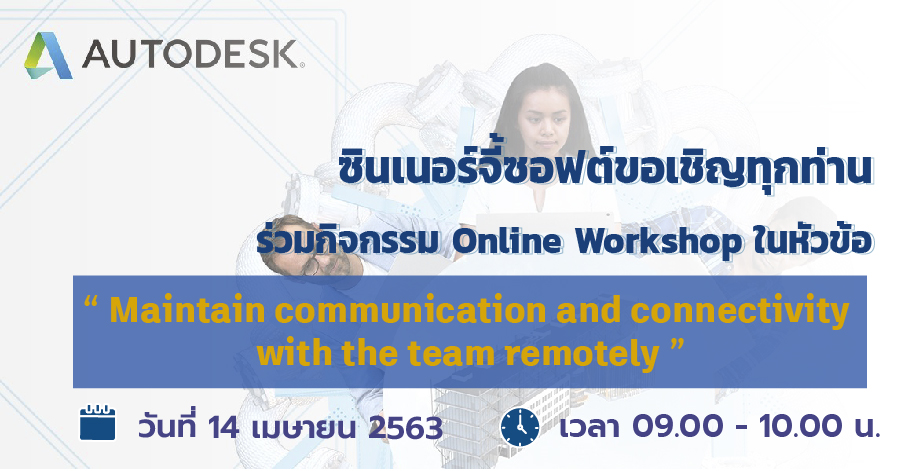 AUTODESK.

ซินเนอร์จี้ซอฟต์ขอเชิญทุกท่าน

ร่วมกิจกรรม Online Workshop ในหัวข้อ

“ Maintain communication and connectivity with the team remotely ”

วันที่ 14 เมษายน 2563

เวลา 09.00 - 10.00 น.